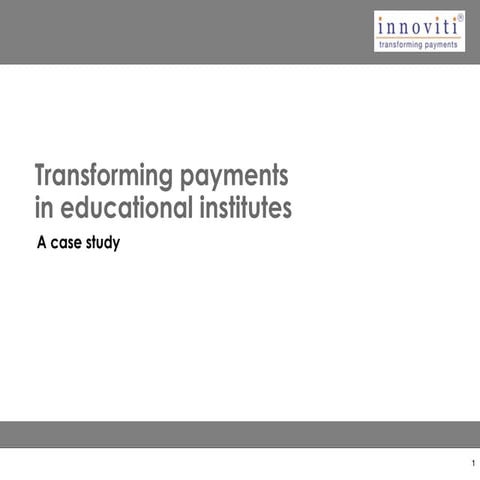 innoviti®
transforming payments

Transforming payments in educational institutes

A case study

1